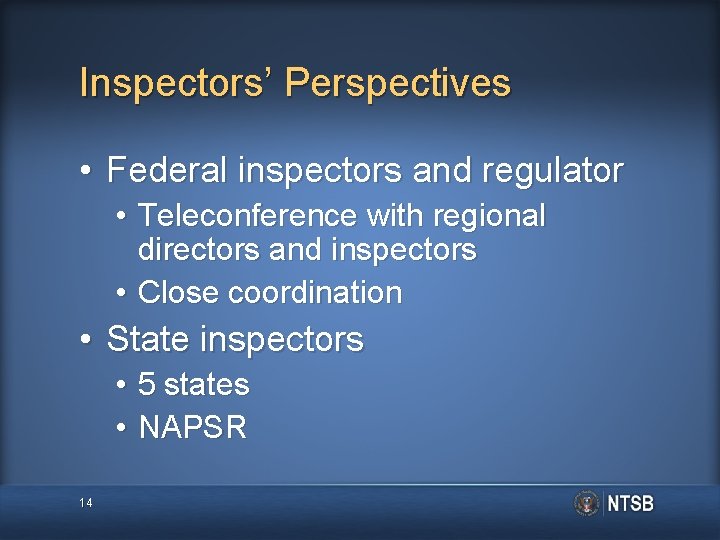 Inspectors' Perspectives

• Federal inspectors and regulator
  • Teleconference with regional directors and inspectors
  • Close coordination
• State inspectors
  • 5 states
  • NAPSR

14

NTSB